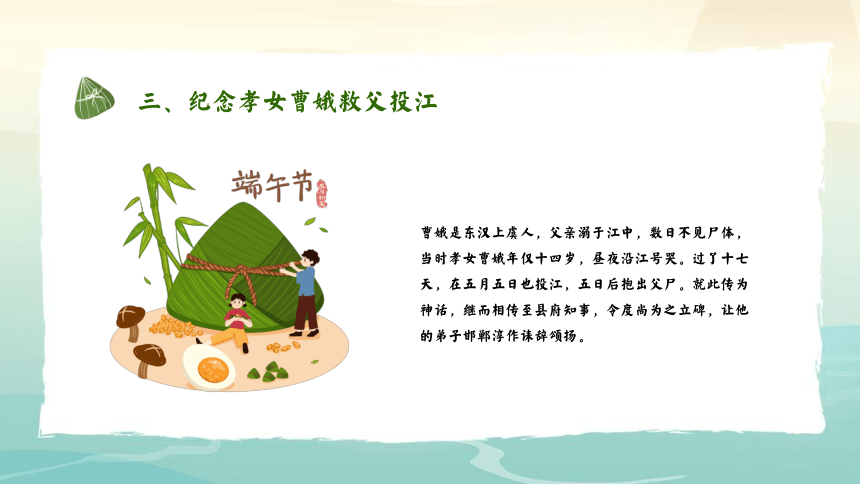 三、纪念孝女曹娥救父投江

端午节

曹娥是东汉上虞人，父亲溺于江中，数日不见尸体，当时孝女曹娥年仅十四岁，昼夜沿江号哭。过了十七天，在五月五日也投江，五日后抱出父尸。就此传为神话，继而相传至县府知事，令度尚为之立碑，让他的弟子邯郸淳作诔辞颂扬。